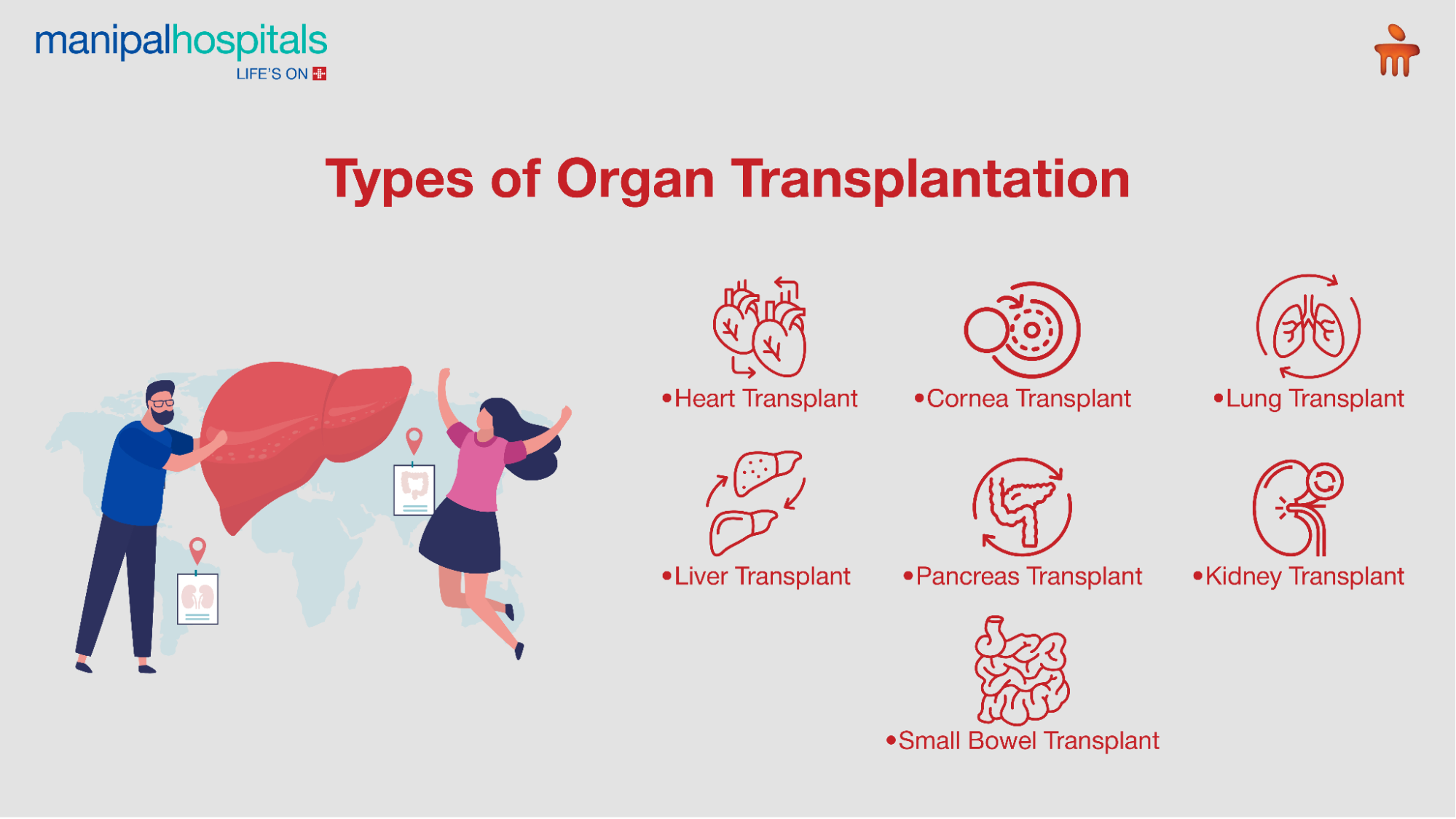 manipalhospitals
LIFE'S ON

Types of Organ Transplantation

•Heart Transplant
•Cornea Transplant
•Lung Transplant
•Liver Transplant
•Pancreas Transplant
•Kidney Transplant
•Small Bowel Transplant